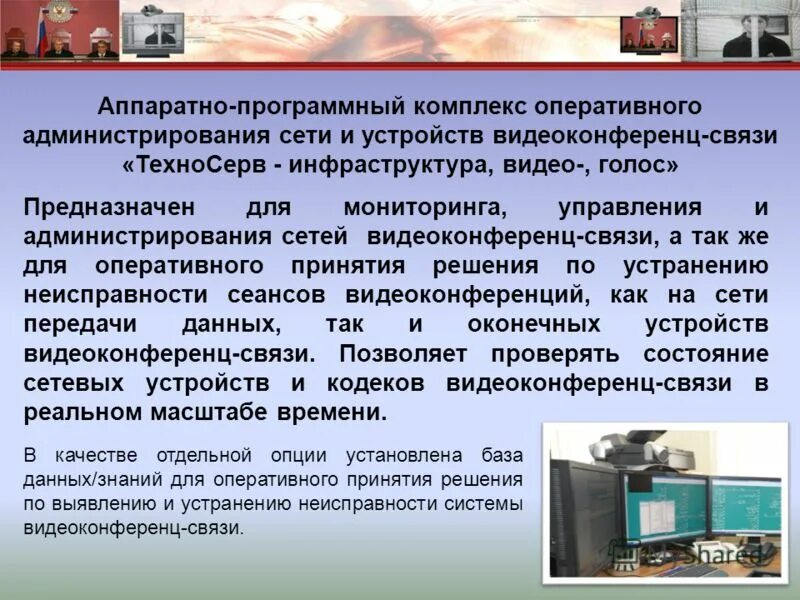 Аппаратно-программный комплекс оперативного администрирования сети и устройств видеоконференц-связи «ТехноСерв - инфраструктура, видео-, голос»

Предназначен для мониторинга, управления и администрирования сетей видеоконференц-связи, а так же для оперативного принятия решения по устранению неисправности сеансов видеоконференций, как на сети передачи данных, так и оконечных устройств видеоконференц-связи. Позволяет проверять состояние сетевых устройств и кодеков видеоконференц-связи в реальном масштабе времени.

В качестве отдельной опции установлена база данных/знаний для оперативного принятия решения по выявлению и устранению неисправности системы видеоконференц-связи.

MyShared